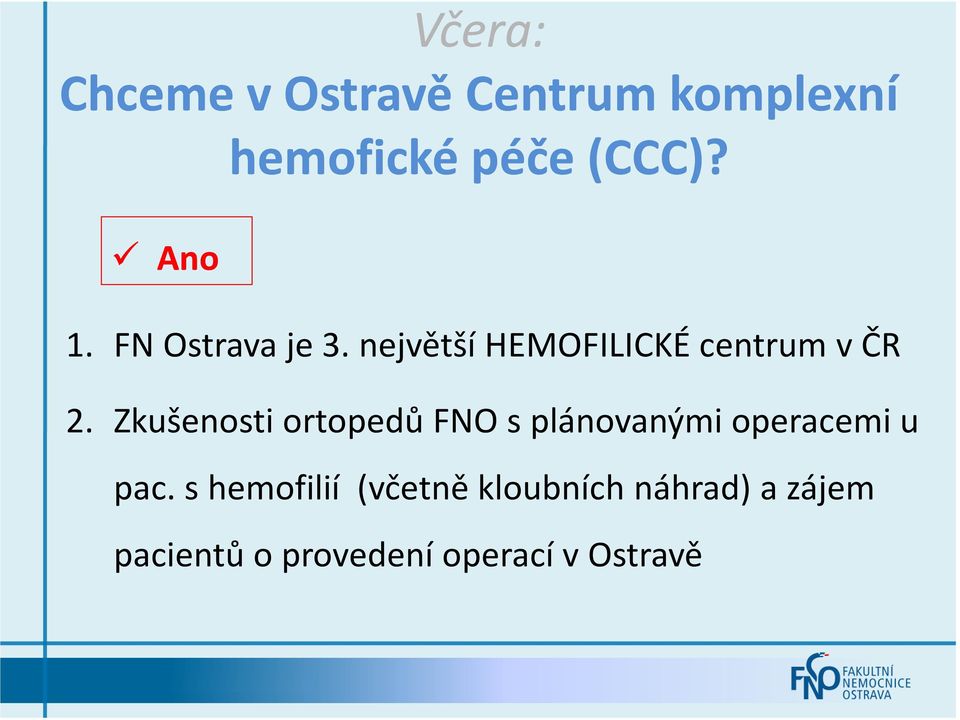 Včera:
Chceme v Ostravě Centrum komplexní hemofické péče (CCC)?

✓ Ano

1. FN Ostrava je 3. největší HEMOFILICKÉ centrum v ČR

2. Zkušenosti ortopedů FNO s plánovanými operacemi u pac. s hemofilií (včetně kloubních náhrad) a zájem pacientů o provedení operací v Ostravě

FNO FAKULTNÍ NEMOCNICE OSTRAVA